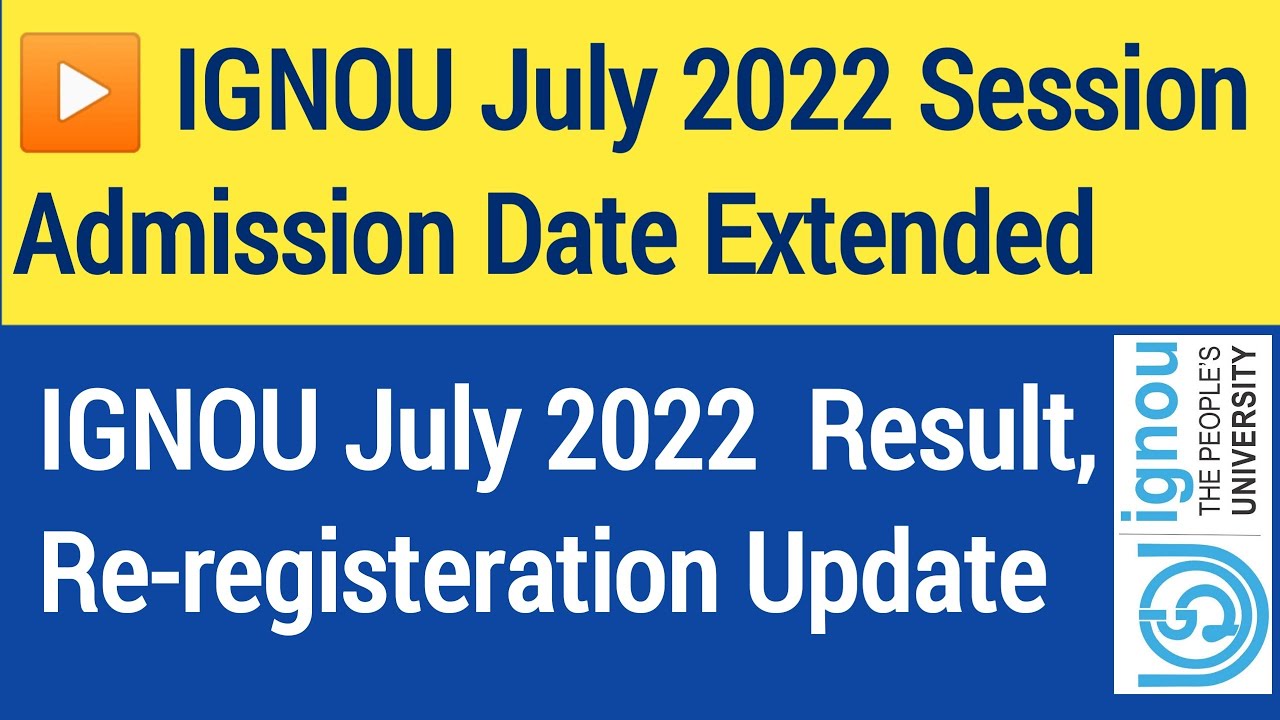 IGNOU July 2022 Session Admission Date Extended

IGNOU July 2022 Result, Re-registeration Update

ignou
THE PEOPLE'S UNIVERSITY